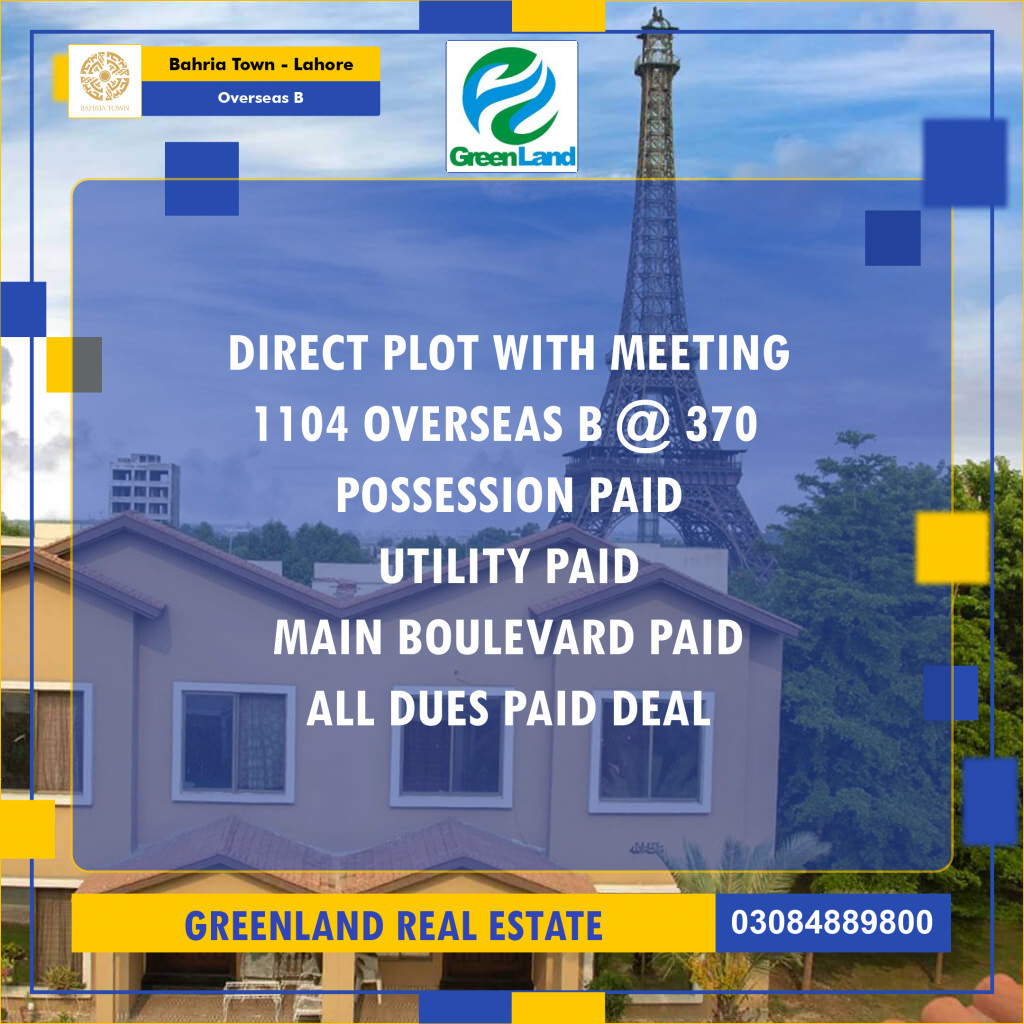 BAHRIA TOWN

Bahria Town - Lahore

Overseas B

GreenLand

DIRECT PLOT WITH MEETING
1104 OVERSEAS B @ 370
POSSESSION PAID
UTILITY PAID
MAIN BOULEVARD PAID
ALL DUES PAID DEAL

GREENLAND REAL ESTATE

03084889800